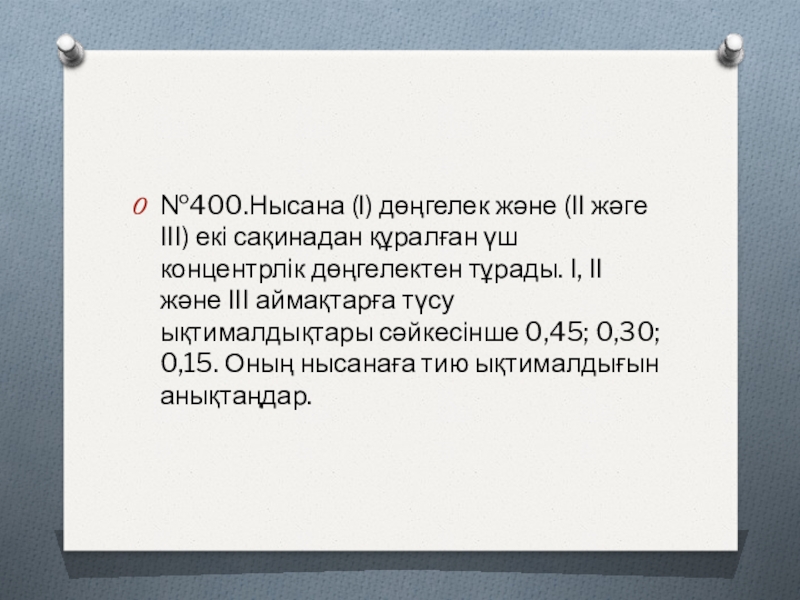 №400.Нысана (I) дөңгелек және (II жәге III) екі сақинадан құралған үш концентрлік дөңгелектен тұрады. I, II және III аймақтарға түсу ықтималдықтары сәйкесінше 0,45; 0,30; 0,15. Оның нысанаға тию ықтималдығын анықтаңдар.